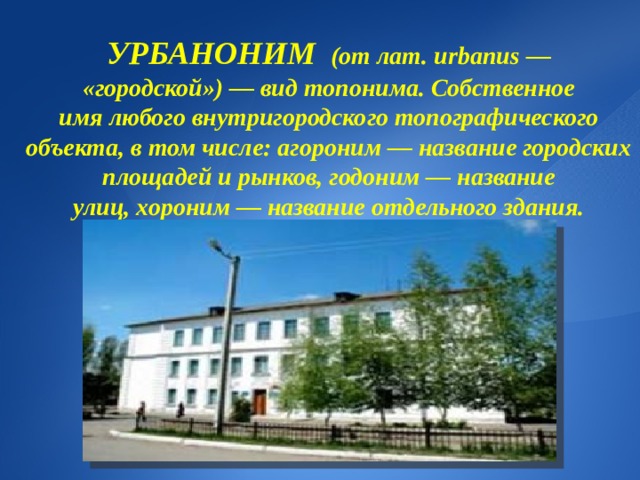 УРБАНОНИМ (от лат. urbanus — «городской») — вид топонима. Собственное имя любого внутригородского топографического объекта, в том числе: агороним — название городских площадей и рынков, годоним — название улиц, хороним — название отдельного здания.